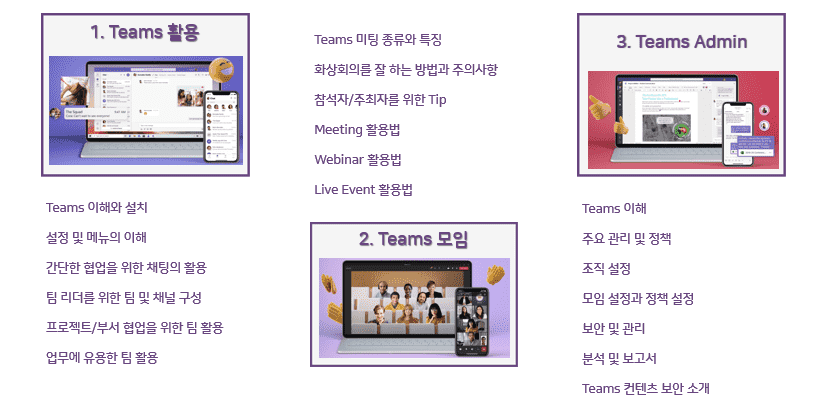 1. Teams 활용

Teams 이해와 설치

설정 및 메뉴의 이해

간단한 협업을 위한 채팅의 활용

팀 리더를 위한 팀 및 채널 구성

프로젝트/부서 협업을 위한 팀 활용

업무에 유용한 팀 활용

Teams 미팅 종류와 특징

화상회의를 잘 하는 방법과 주의사항

참석자/주최자를 위한 Tip

Meeting 활용법

Webinar 활용법

Live Event 활용법

2. Teams 모임

3. Teams Admin

Teams 이해

주요 관리 및 정책

조직 설정

모임 설정과 정책 설정

보안 및 관리

분석 및 보고서

Teams 컨텐츠 보안 소개